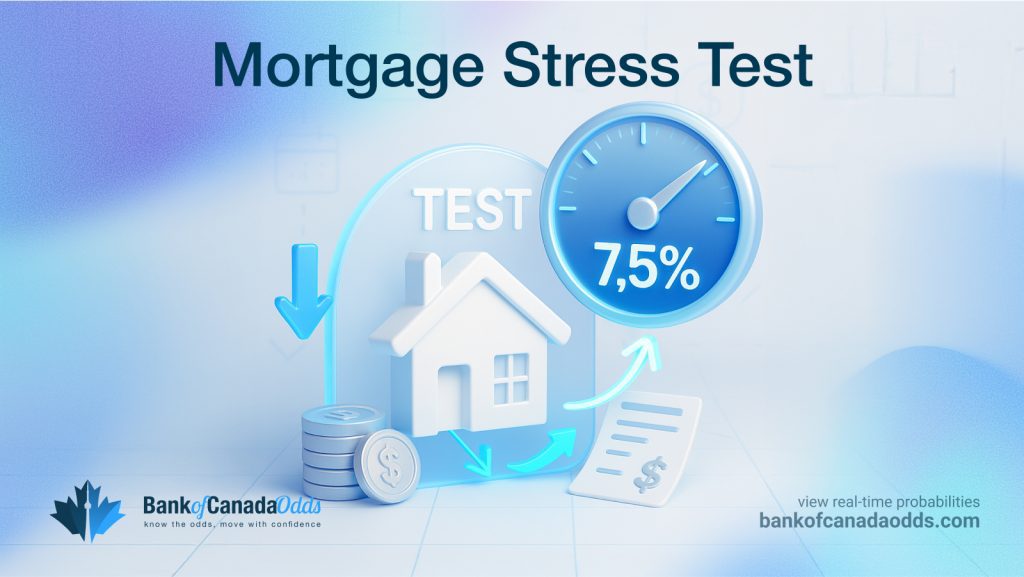 Mortgage Stress Test

TEST

7,5%

$

$

BankofCanadaOdds
know the odds, move with confidence

view real-time probabilities
bankofcanadaodds.com